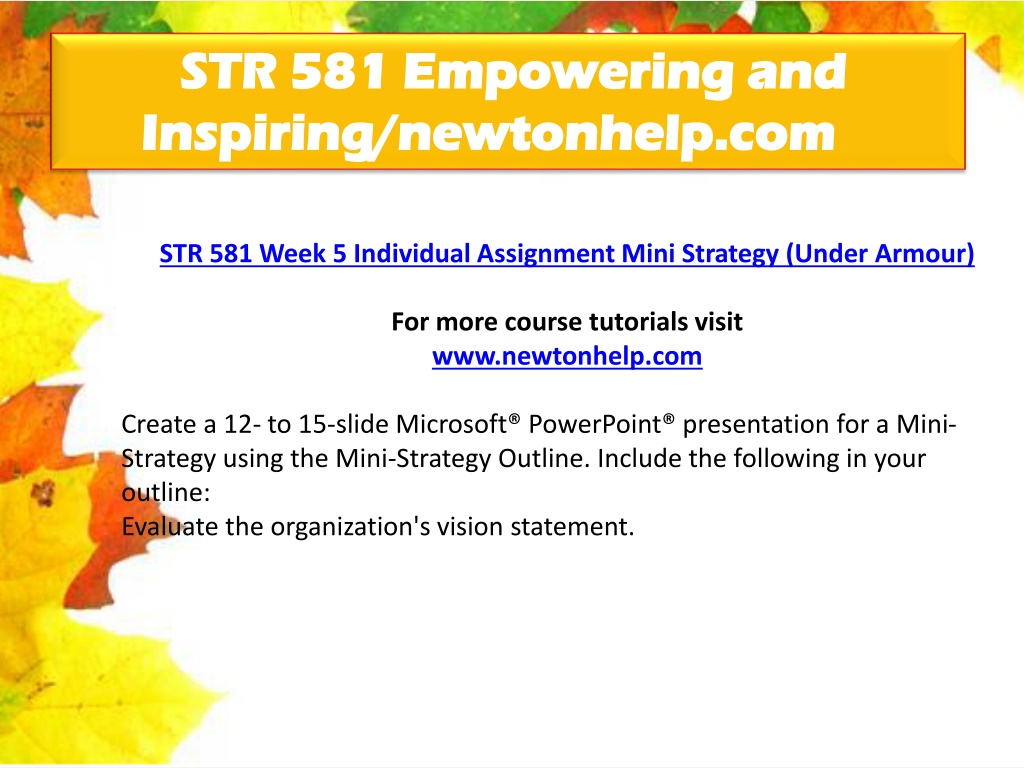 STR 581 Empowering and Inspiring/newtonhelp.com

STR 581 Week 5 Individual Assignment Mini Strategy (Under Armour)

For more course tutorials visit
www.newtonhelp.com

Create a 12- to 15-slide Microsoft® PowerPoint® presentation for a Mini-Strategy using the Mini-Strategy Outline. Include the following in your outline:
Evaluate the organization's vision statement.